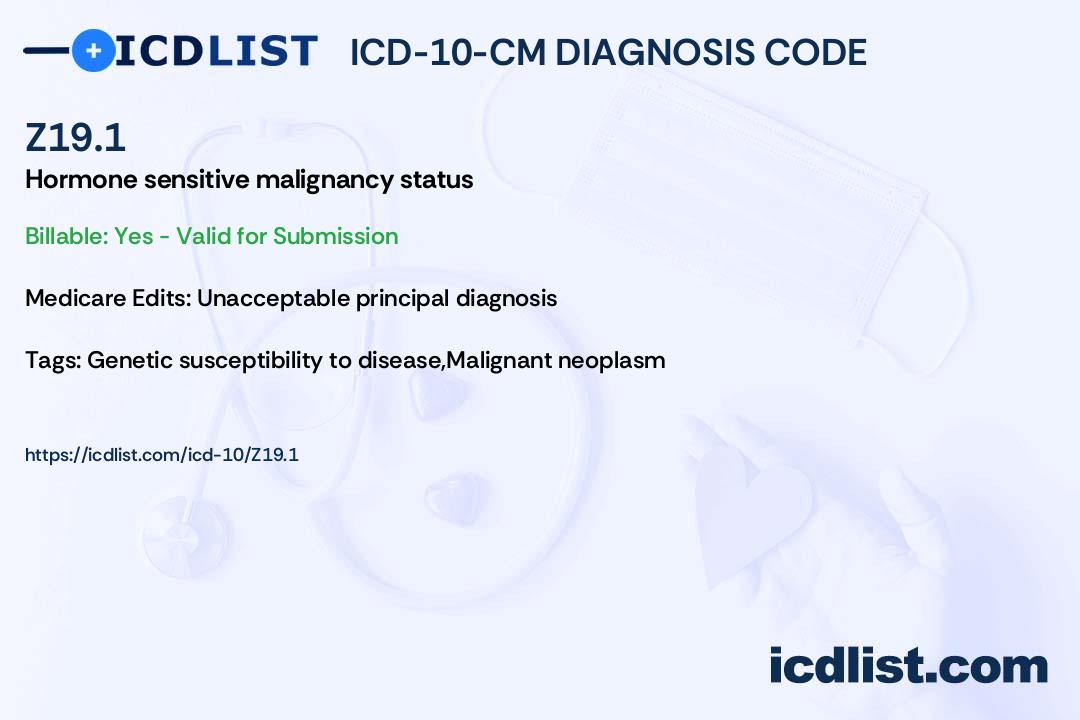 ICDLIST ICD-10-CM DIAGNOSIS CODE

Z19.1

Hormone sensitive malignancy status

Billable: Yes - Valid for Submission

Medicare Edits: Unacceptable principal diagnosis

Tags: Genetic susceptibility to disease,Malignant neoplasm

https://icdlist.com/icd-10/Z19.1

icdlist.com